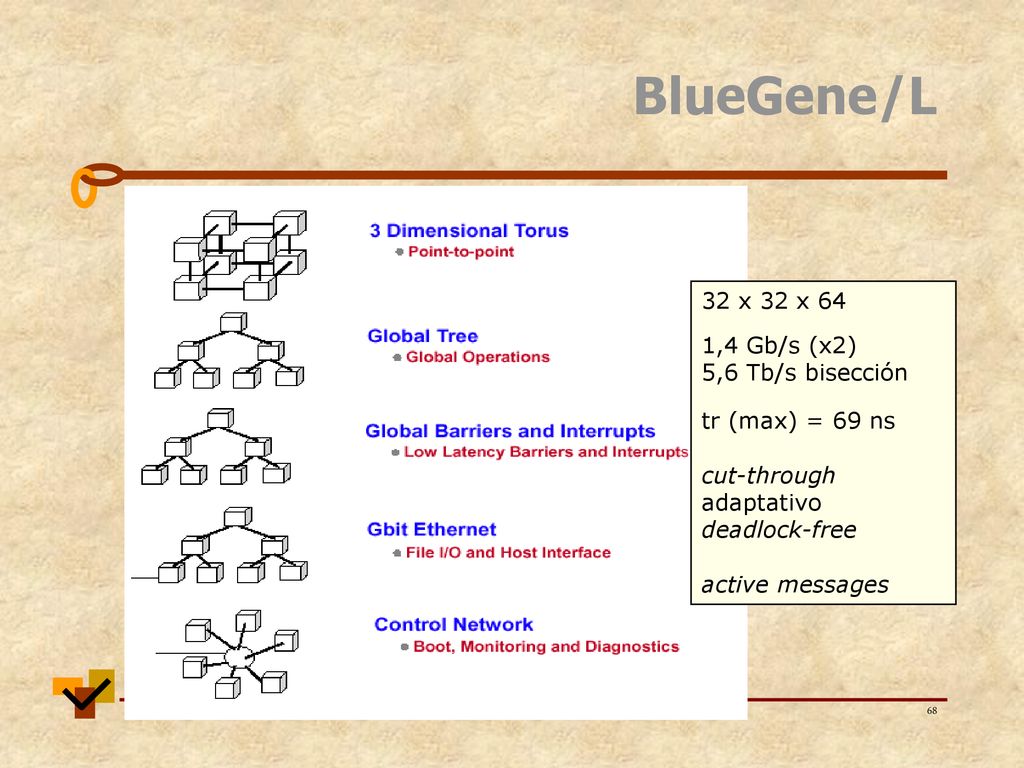 BlueGene/L

3 Dimensional Torus
Point-to-point

Global Tree
Global Operations

Global Barriers and Interrupts
Low Latency Barriers and Interrupts

Gbit Ethernet
File I/O and Host Interface

Control Network
Boot, Monitoring and Diagnostics

32 x 32 x 64

1,4 Gb/s (x2)
5,6 Tb/s bisección

tr (max) = 69 ns

cut-through
adaptativo
deadlock-free

active messages

68